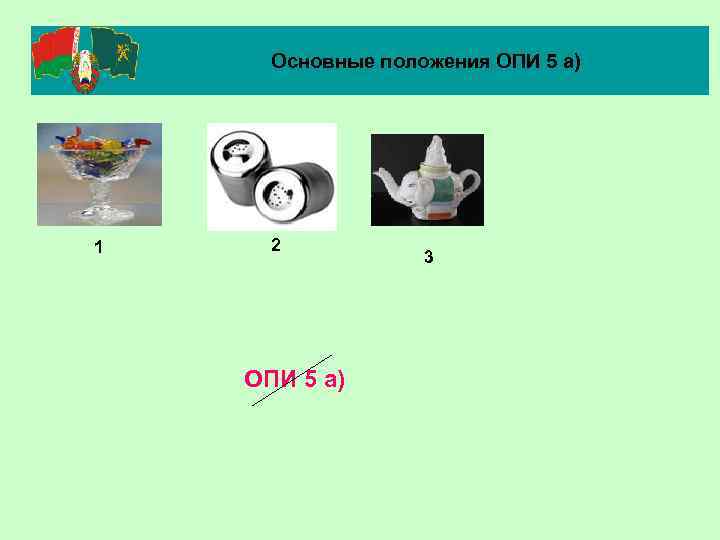 Основные положения ОПИ 5 а)

1

2

3

ОПИ 5 а)